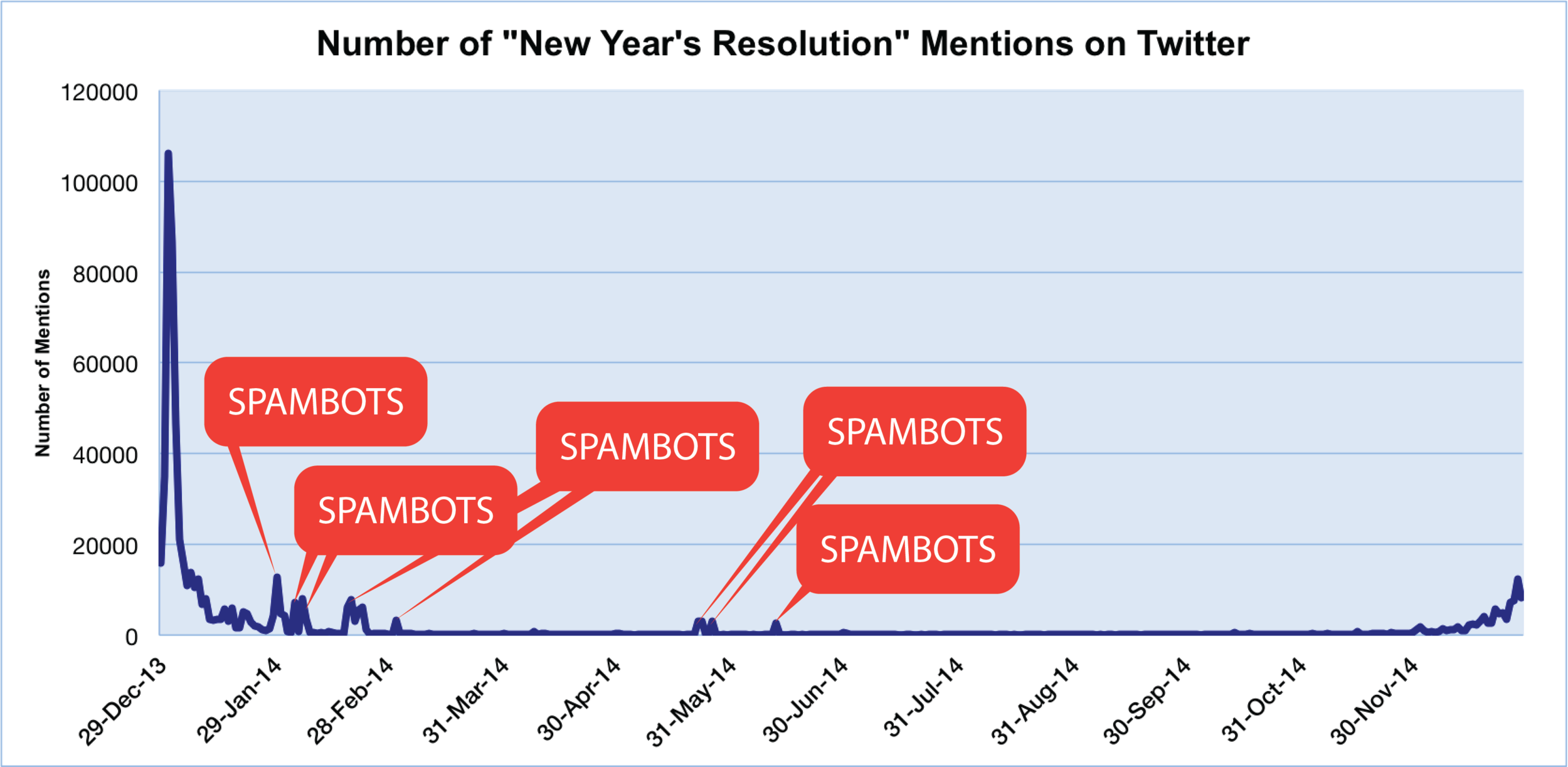 Number of "New Year's Resolution" Mentions on Twitter

Number of Mentions

120000
100000
80000
60000
40000
20000
0

SPAMBOTS
SPAMBOTS
SPAMBOTS
SPAMBOTS
SPAMBOTS

29-Dec-13
29-Jan-14
28-Feb-14
31-Mar-14
30-Apr-14
31-May-14
30-Jun-14
31-Jul-14
31-Aug-14
30-Sep-14
31-Oct-14
30-Nov-14